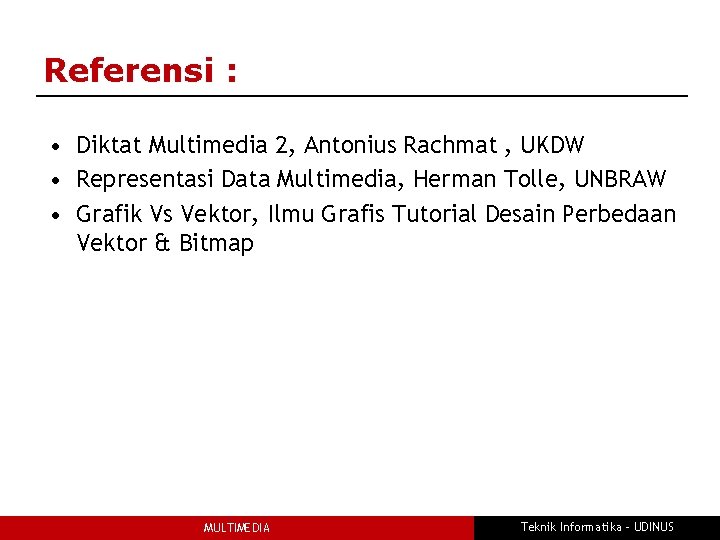 Referensi :

• Diktat Multimedia 2, Antonius Rachmat , UKDW
• Representasi Data Multimedia, Herman Tolle, UNBRAW
• Grafik Vs Vektor, Ilmu Grafis Tutorial Desain Perbedaan Vektor & Bitmap

MULTIMEDIA

Teknik Informatika - UDINUS